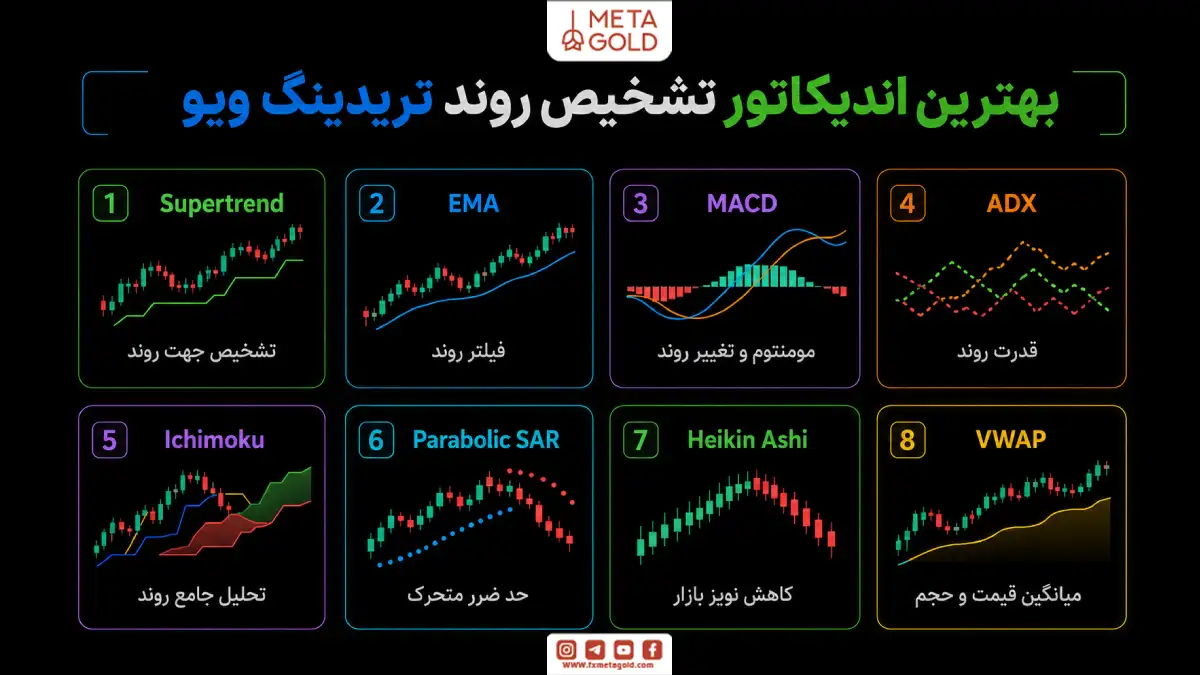 META GOLD

بهترین اندیکاتور تشخیص روند تریدینگ ویو

1 Supertrend
تشخیص جهت روند

2 EMA
فیلتر روند

3 MACD
مومنتوم و تغییر روند

4 ADX
قدرت روند

5 Ichimoku
تحلیل جامع روند

6 Parabolic SAR
حد ضرر متحرک

7 Heikin Ashi
کاهش نویز بازار

8 VWAP
میانگین قیمت و حجم

WWW.fxmetagold.com